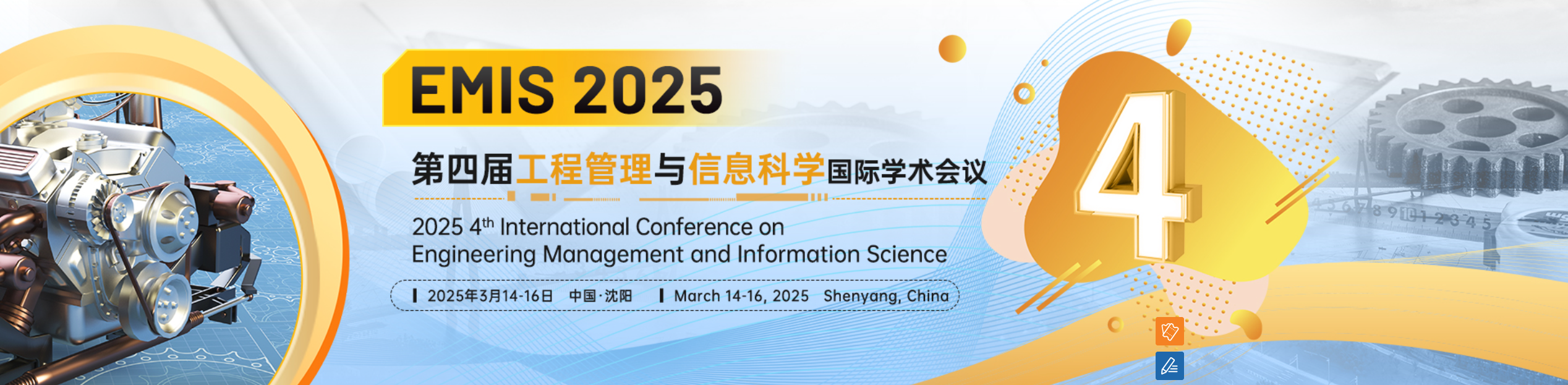 EMIS 2025

第四届工程管理与信息科学国际学术会议

2025 4th International Conference on Engineering Management and Information Science

2025年3月14-16日 中国·沈阳 March 14-16, 2025 Shenyang, China

4